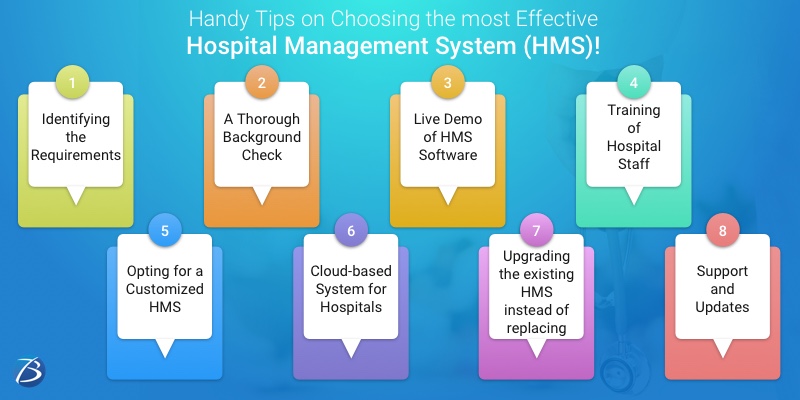 Handy Tips on Choosing the most Effective
Hospital Management System (HMS)!

1
Identifying the Requirements

2
A Thorough Background Check

3
Live Demo of HMS Software

4
Training of Hospital Staff

5
Opting for a Customized HMS

6
Cloud-based System for Hospitals

7
Upgrading the existing HMS instead of replacing

8
Support and Updates